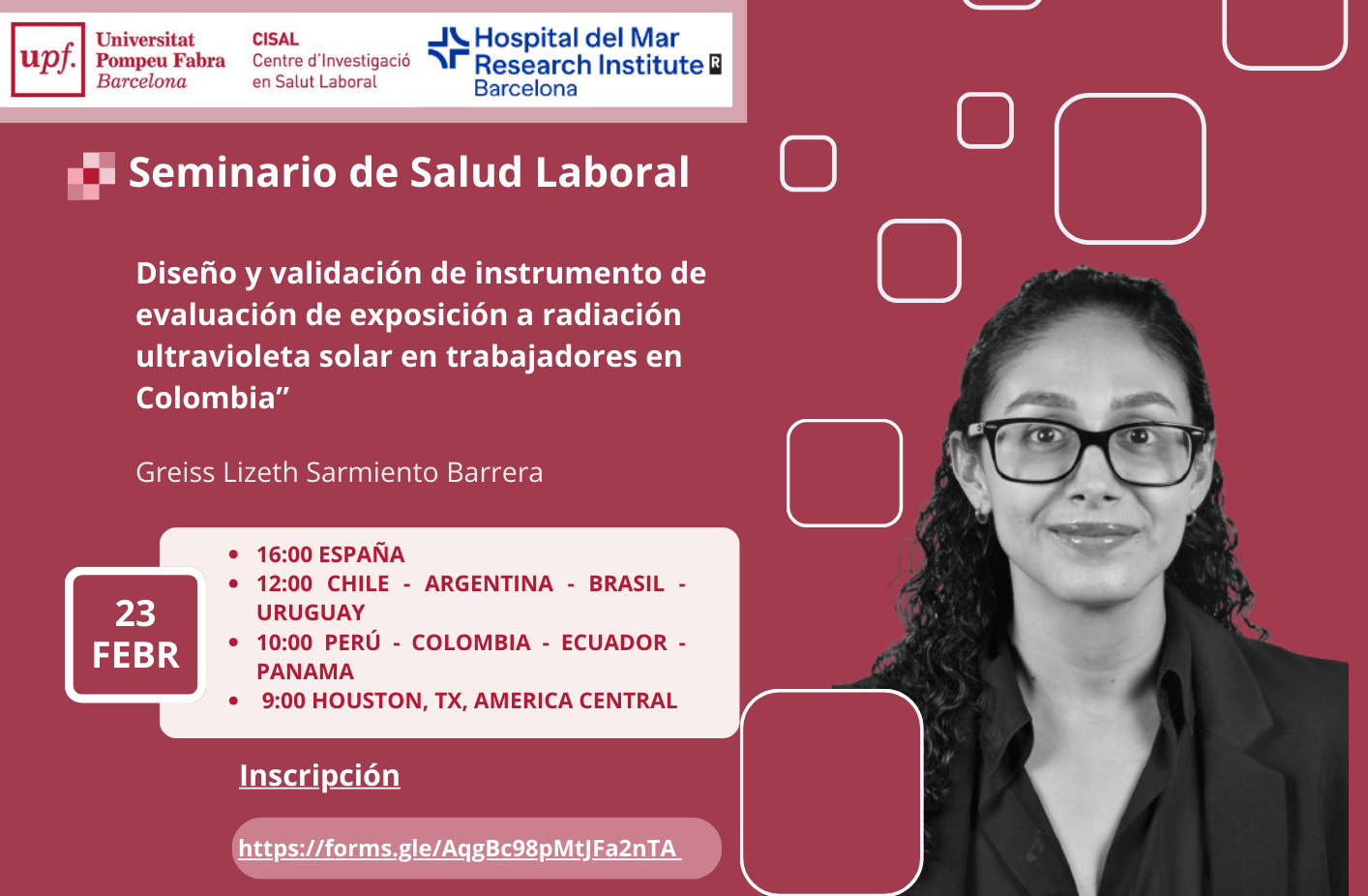 upf. Universitat Pompeu Fabra Barcelona

CISAL Centre d'Investigació en Salut Laboral

Hospital del Mar Research Institute Barcelona

Seminario de Salud Laboral

Diseño y validación de instrumento de evaluación de exposición a radiación ultravioleta solar en trabajadores en Colombia”

Greiss Lizeth Sarmiento Barrera

23 FEBR

- 16:00 ESPAÑA
- 12:00 CHILE - ARGENTINA - BRASIL - URUGUAY
- 10:00 PERÚ - COLOMBIA - ECUADOR - PANAMA
- 9:00 HOUSTON, TX, AMERICA CENTRAL

Inscripción

https://forms.gle/AqgBc98pMtJFa2nTA